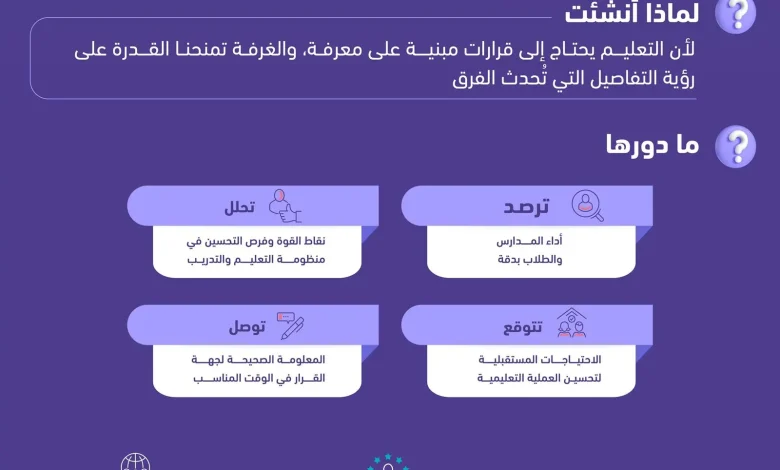 لماذا أنشئت

لأن التعليم يحتاج إلى قرارات مبنية على معرفة، والغرفة تمنحنا القدرة على رؤية التفاصيل التي تُحدث الفرق

ما دورها

ترصد

أداء المدارس والطلاب بدقة

تحلل

نقاط القوة وفرص التحسين في منظومة التعليم والتدريب

تتوقع

الاحتياجات المستقبلية لتحسين العملية التعليمية

توصل

المعلومة الصحيحة لجهة القرار في الوقت المناسب